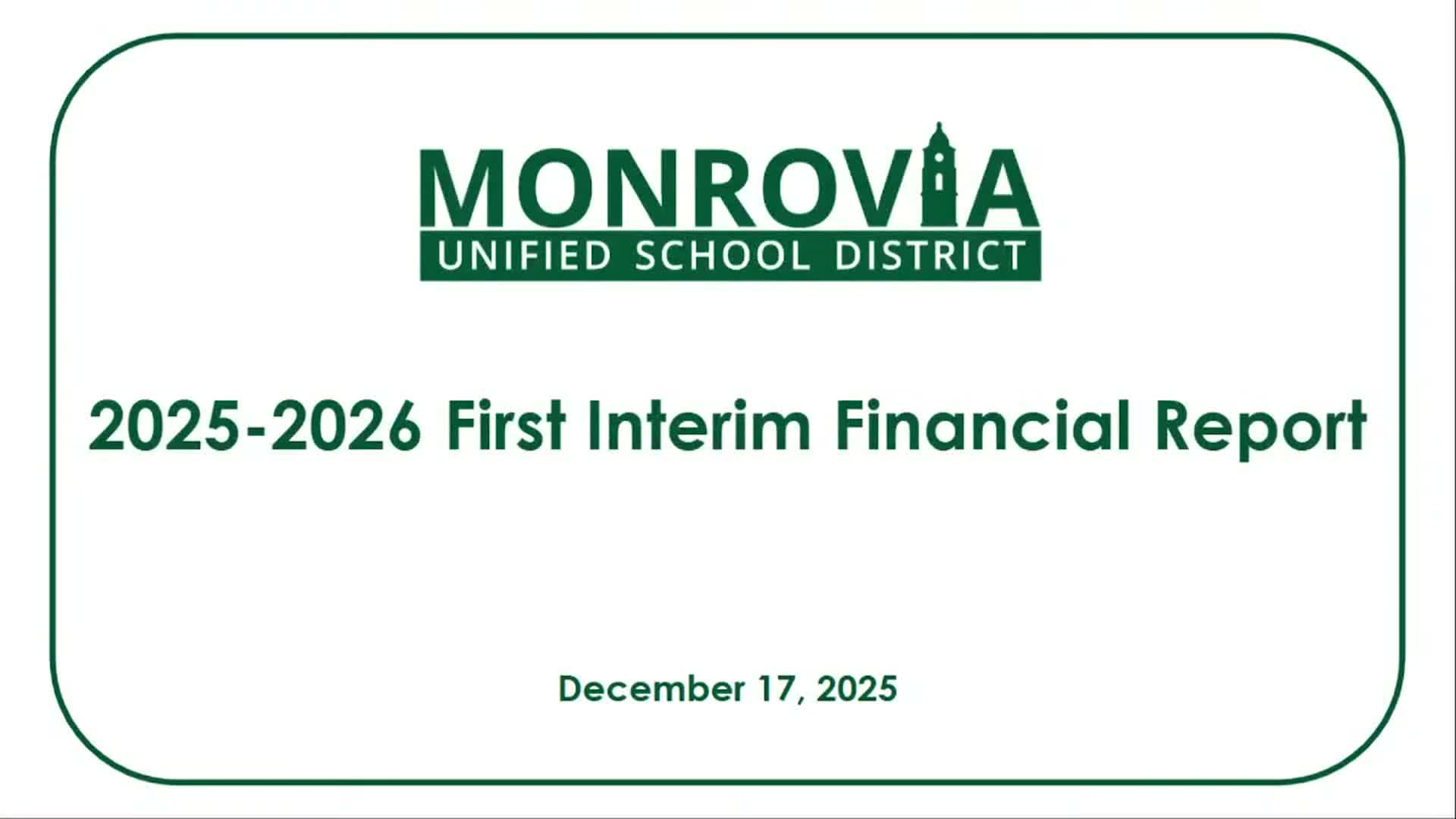 MONROVIA
UNIFIED SCHOOL DISTRICT

2025-2026 First Interim Financial Report

December 17, 2025